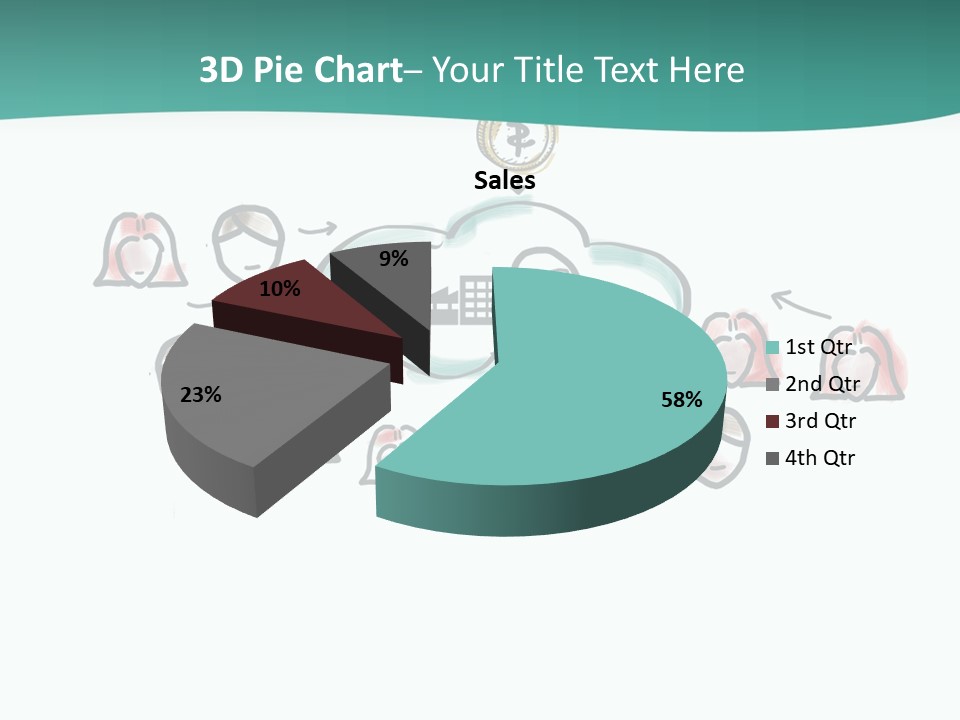 3D Pie Chart– Your Title Text Here

Sales

9%

10%

23%

58%

1st Qtr
2nd Qtr
3rd Qtr
4th Qtr